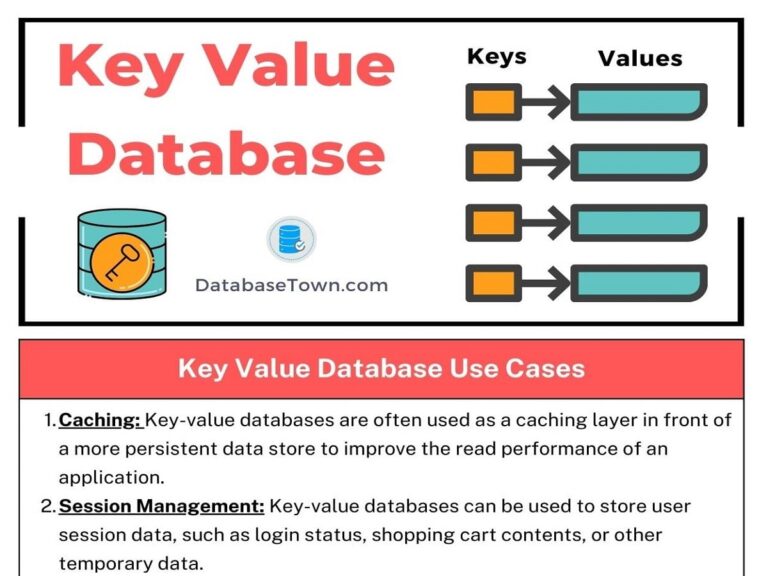 Key Value Database

Keys

Values

DatabaseTown.com

Key Value Database Use Cases

1. Caching: Key-value databases are often used as a caching layer in front of a more persistent data store to improve the read performance of an application.

2. Session Management: Key-value databases can be used to store user session data, such as login status, shopping cart contents, or other temporary data.